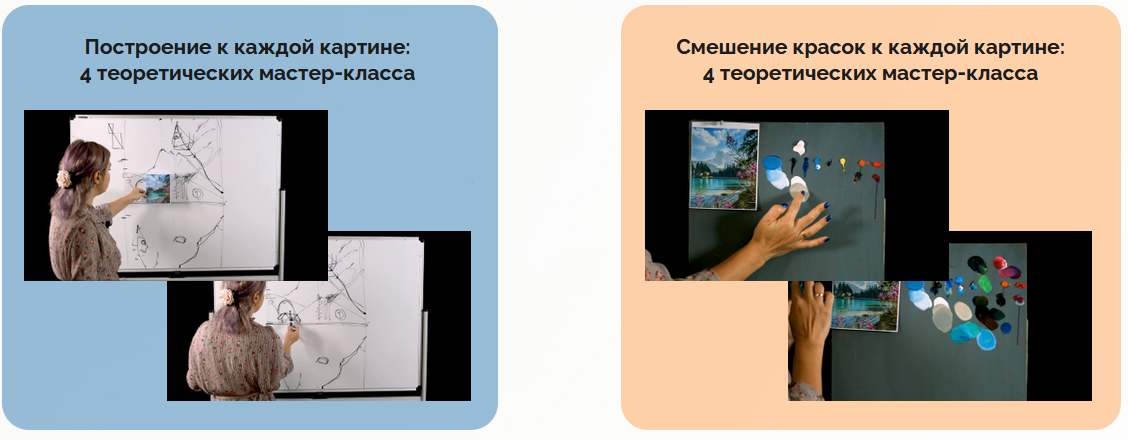 Построение к каждой картине:
4 теоретических мастер-класса

Смешение красок к каждой картине:
4 теоретических мастер-класса